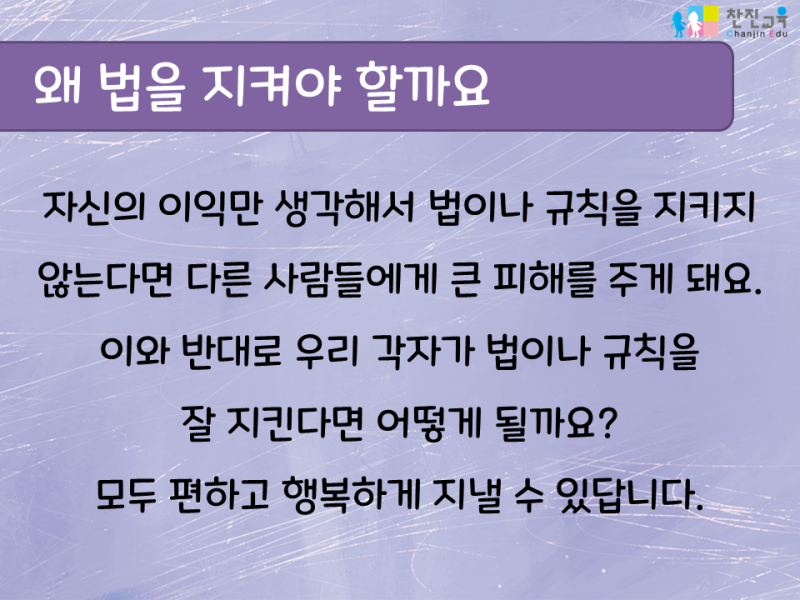 찬진교육
Chanjin Edu

왜 법을 지켜야 할까요

자신의 이익만 생각해서 법이나 규칙을 지키지 않는다면 다른 사람들에게 큰 피해를 주게 돼요.

이와 반대로 우리 각자가 법이나 규칙을 잘 지킨다면 어떻게 될까요?

모두 편하고 행복하게 지낼 수 있답니다.